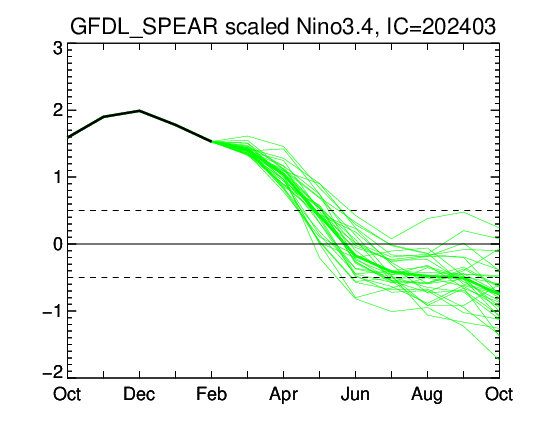 GFDL_SPEAR scaled Nino3.4, IC=202403

3
2
1
0
−1
−2

Oct
Dec
Feb
Apr
Jun
Aug
Oct